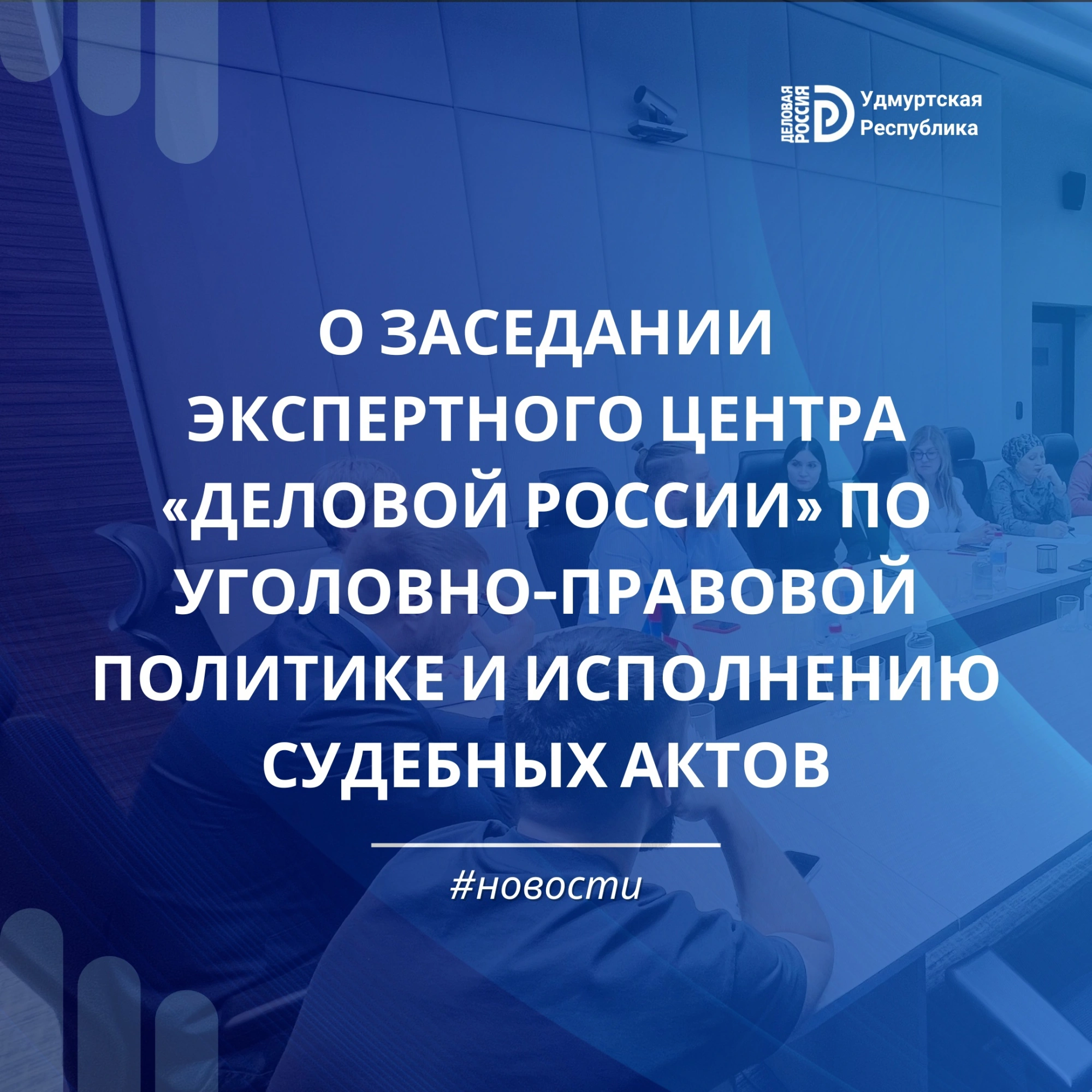 ДЕЛОВАЯ РОССИЯ Удмуртская Республика

О ЗАСЕДАНИИ ЭКСПЕРТНОГО ЦЕНТРА «ДЕЛОВОЙ РОССИИ» ПО УГОЛОВНО-ПРАВОВОЙ ПОЛИТИКЕ И ИСПОЛНЕНИЮ СУДЕБНЫХ АКТОВ

#новости